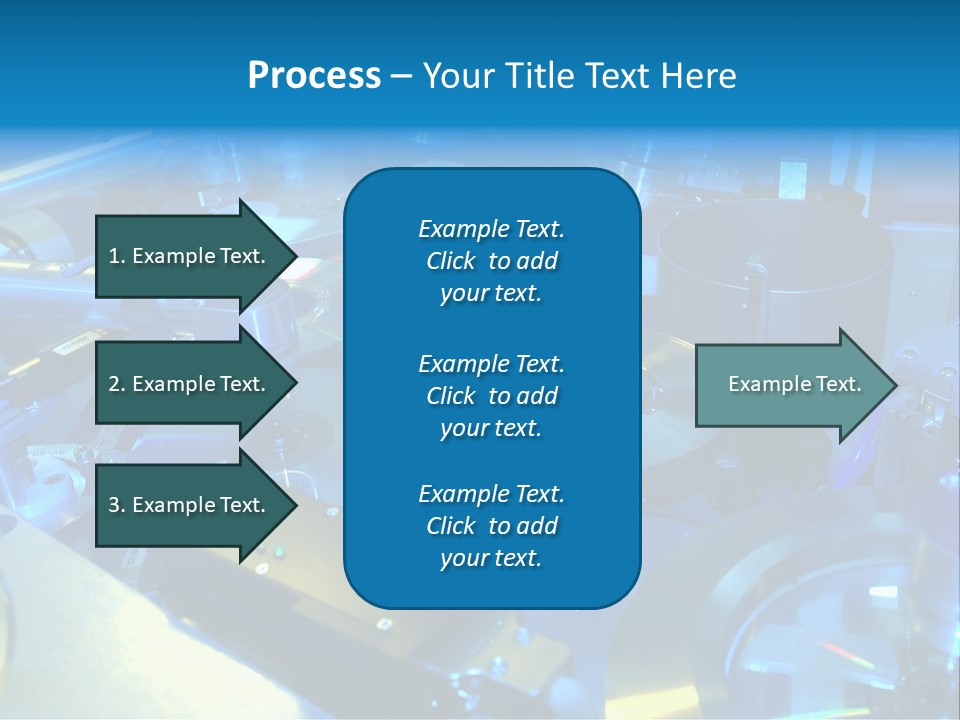 Process – Your Title Text Here

1. Example Text.

2. Example Text.

3. Example Text.

Example Text. Click to add your text.

Example Text. Click to add your text.

Example Text. Click to add your text.

Example Text.